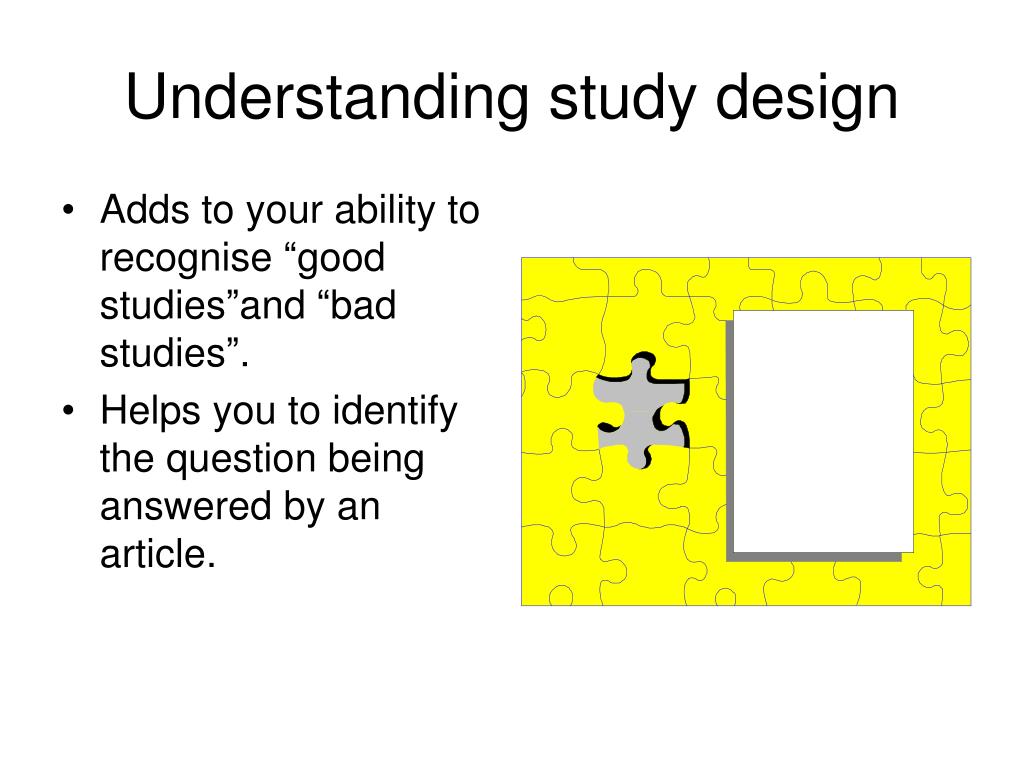 Understanding study design

• Adds to your ability to recognise “good studies”and “bad studies”.
• Helps you to identify the question being answered by an article.